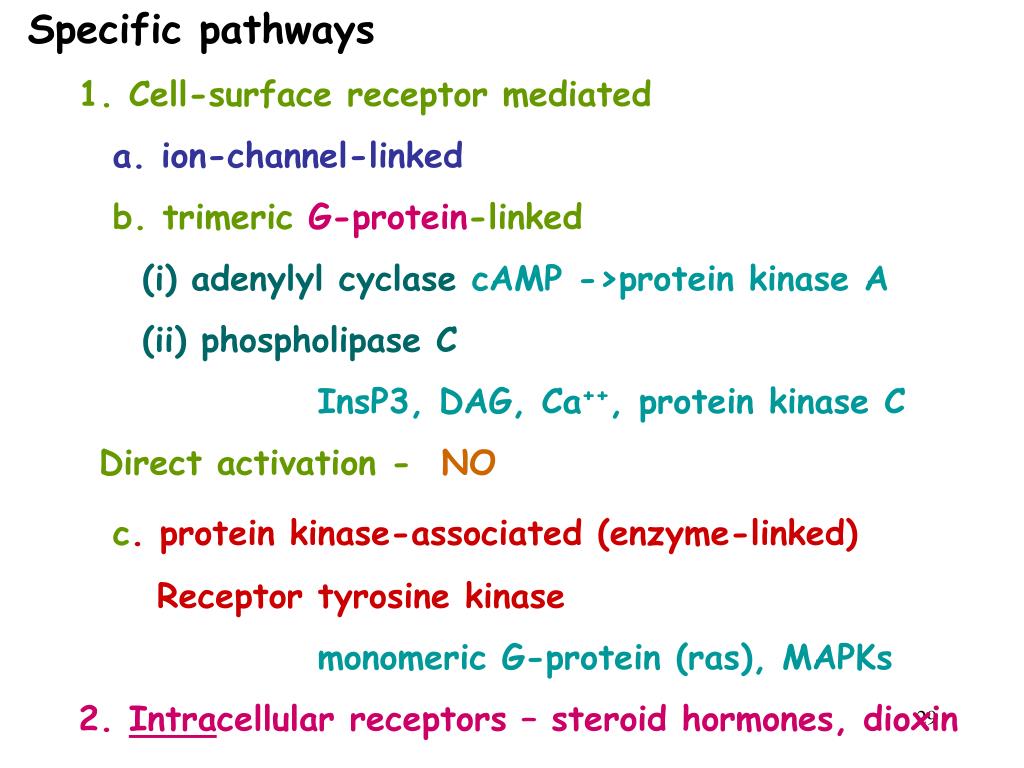 Specific pathways

1. Cell-surface receptor mediated

a. ion-channel-linked

b. trimeric G-protein-linked

(i) adenylyl cyclase cAMP ->protein kinase A

(ii) phospholipase C

InsP3, DAG, $Ca^{++}$, protein kinase C

Direct activation - NO

c. protein kinase-associated (enzyme-linked)

Receptor tyrosine kinase

monomeric G-protein (ras), MAPKs

2. Intracellular receptors – steroid hormones, dioxin

29